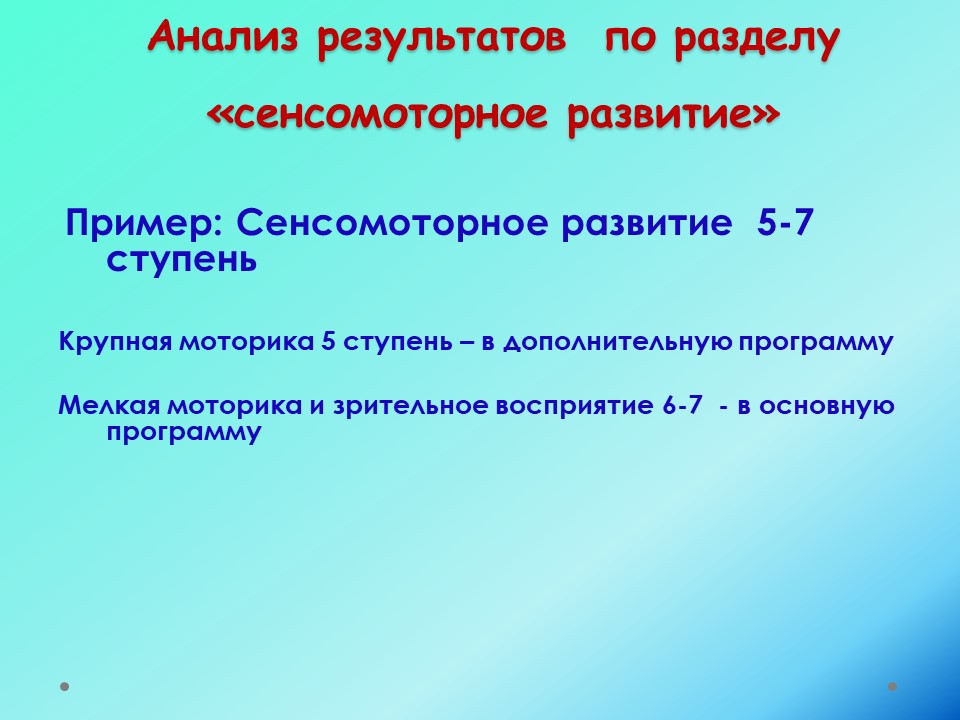 Анализ результатов по разделу «сенсомоторное развитие»

Пример: Сенсомоторное развитие 5-7 ступень

Крупная моторика 5 ступень – в дополнительную программу

Мелкая моторика и зрительное восприятие 6-7 - в основную программу